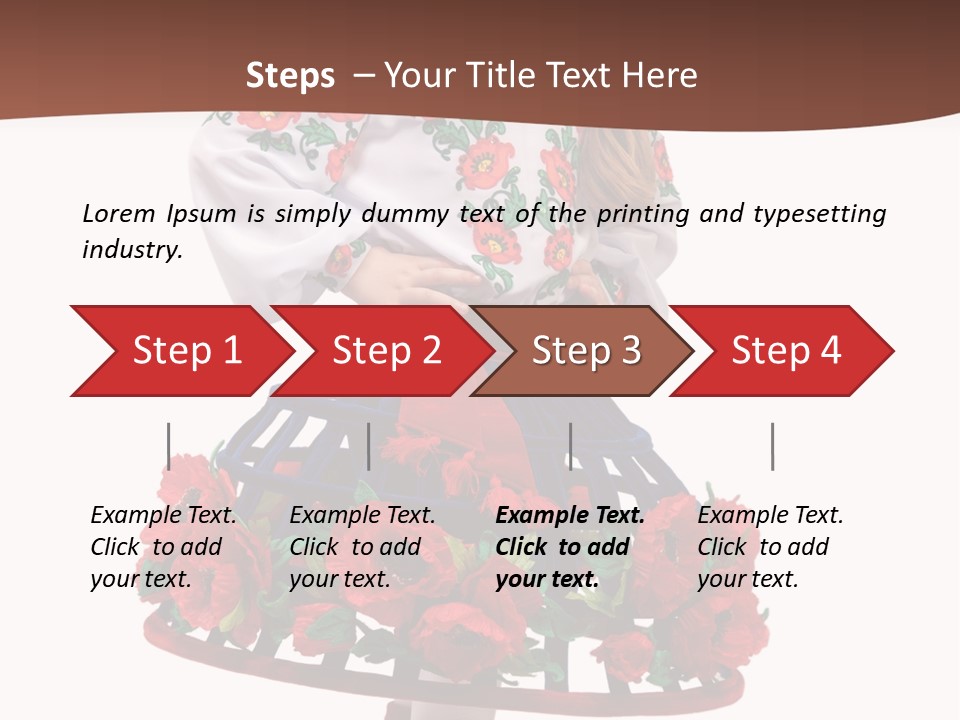 Steps – Your Title Text Here

Lorem Ipsum is simply dummy text of the printing and typesetting industry.

Step 1

Step 2

Step 3

Step 4

Example Text. Click to add your text.

Example Text. Click to add your text.

Example Text. Click to add your text.

Example Text. Click to add your text.